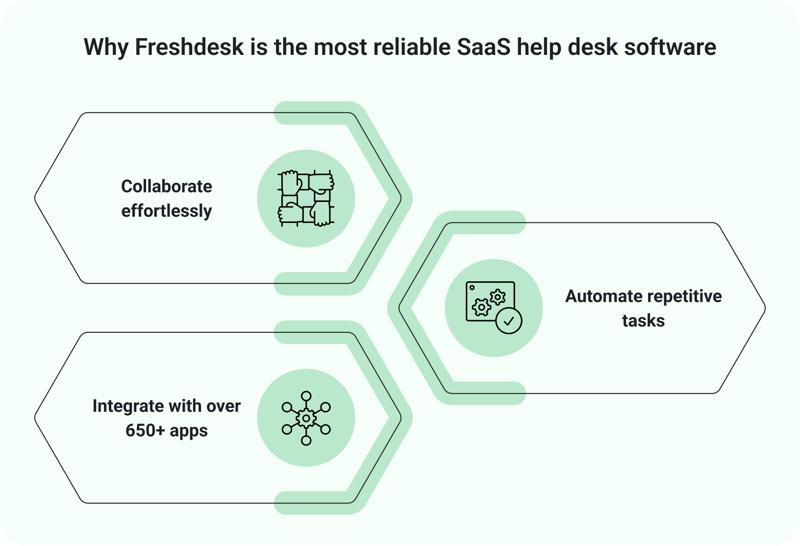 Why Freshdesk is the most reliable SaaS help desk software

Collaborate effortlessly

Automate repetitive tasks

Integrate with over 650+ apps